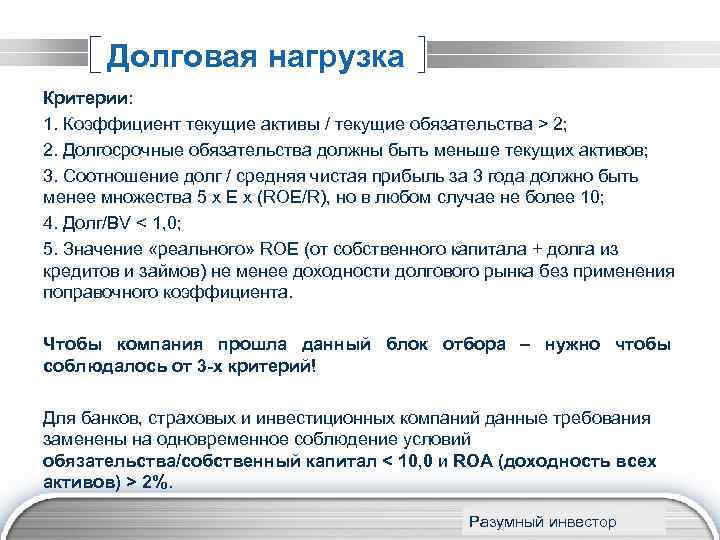 Долговая нагрузка

Критерии:

1. Коэффициент текущие активы / текущие обязательства > 2;

2. Долгосрочные обязательства должны быть меньше текущих активов;

3. Соотношение долг / средняя чистая прибыль за 3 года должно быть менее множества 5 х E х (ROE/R), но в любом случае не более 10;

4. Долг/BV < 1,0;

5. Значение «реального» ROE (от собственного капитала + долга из кредитов и займов) не менее доходности долгового рынка без применения поправочного коэффициента.

Чтобы компания прошла данный блок отбора – нужно чтобы соблюдалось от 3-х критерий!

Для банков, страховых и инвестиционных компаний данные требования заменены на одновременное соблюдение условий обязательства/собственный капитал < 10,0 и ROA (доходность всех активов) > 2%.

Разумный инвестор